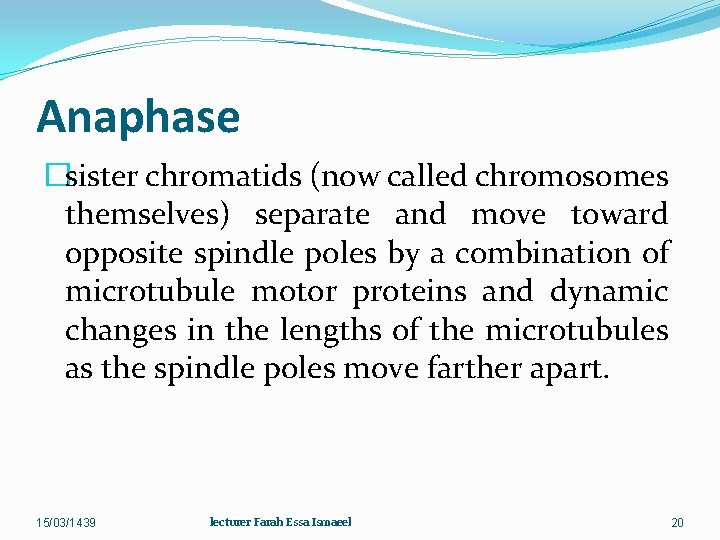 Anaphase

sister chromatids (now called chromosomes themselves) separate and move toward opposite spindle poles by a combination of microtubule motor proteins and dynamic changes in the lengths of the microtubules as the spindle poles move farther apart.

15/03/1439

lecturer Farah Essa Ismaeel

20